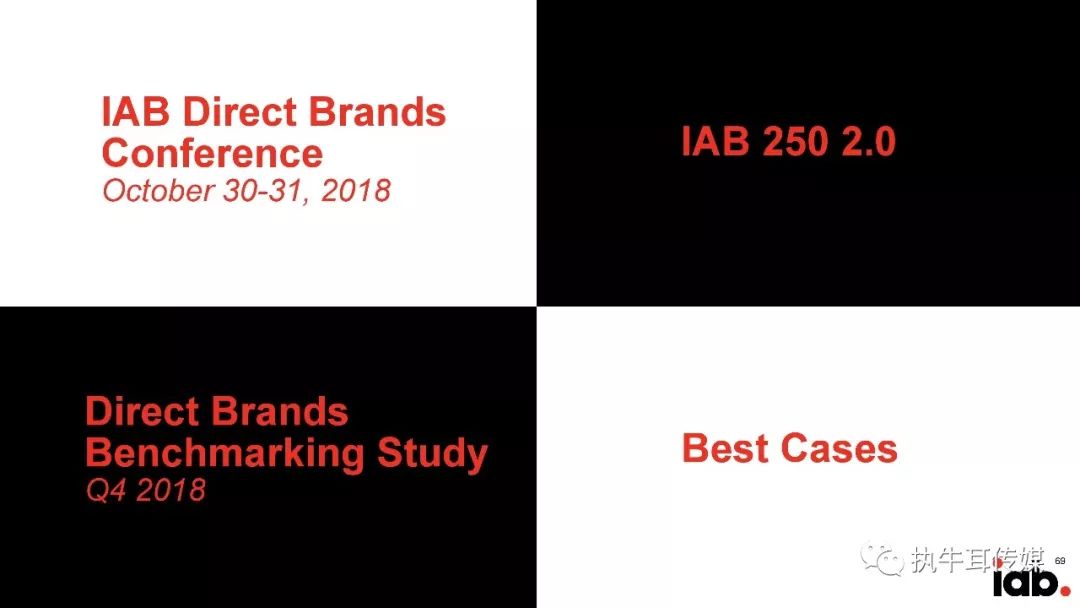 IAB Direct Brands Conference
October 30-31, 2018

IAB 250 2.0

Direct Brands Benchmarking Study
Q4 2018

Best Cases

执牛耳传媒

69

iab.